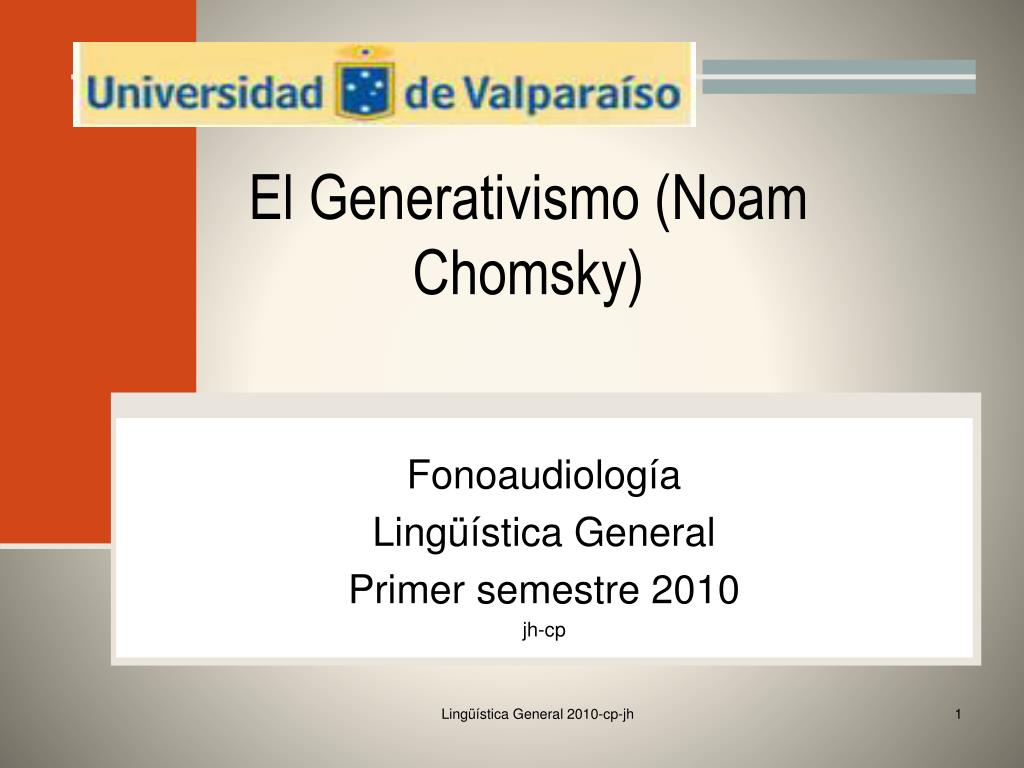 Universidad de Valparaíso

El Generativismo (Noam Chomsky)

Fonoaudiología
Lingüística General
Primer semestre 2010
jh-cp

Lingüística General 2010-cp-jh

1